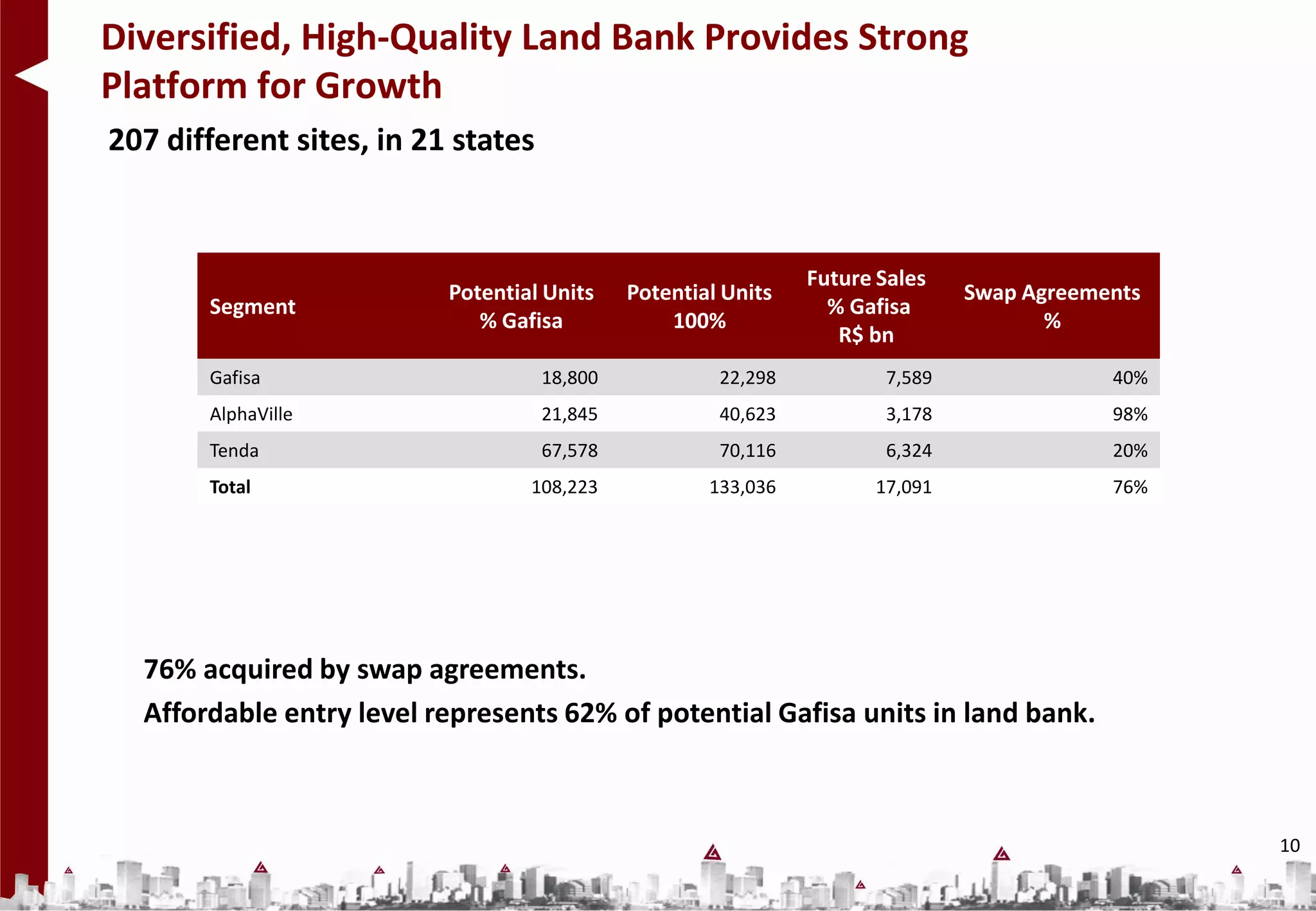 Diversified, High-Quality Land Bank Provides Strong Platform for Growth

207 different sites, in 21 states

| Segment | Potential Units % Gafisa | Potential Units 100% | Future Sales % Gafisa R$ bn | Swap Agreements % |
|---|---|---|---|---|
| Gafisa | 18,800 | 22,298 | 7,589 | 40% |
| AlphaVille | 21,845 | 40,623 | 3,178 | 98% |
| Tenda | 67,578 | 70,116 | 6,324 | 20% |
| **Total** | 108,223 | 133,036 | 17,091 | 76% |

76% acquired by swap agreements.

Affordable entry level represents 62% of potential Gafisa units in land bank.

10